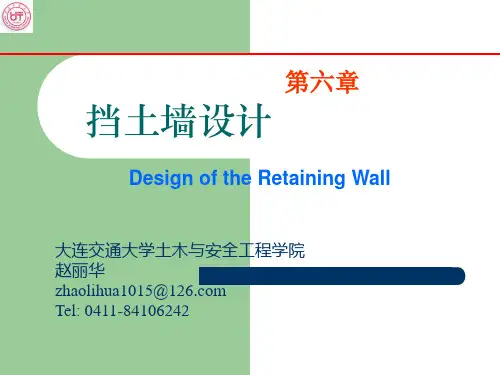 第六章

挡土墙设计

Design of the Retaining Wall

大连交通大学土木与安全工程学院
赵丽华
zhaolihua1015@126.com
Tel: 0411-84106242